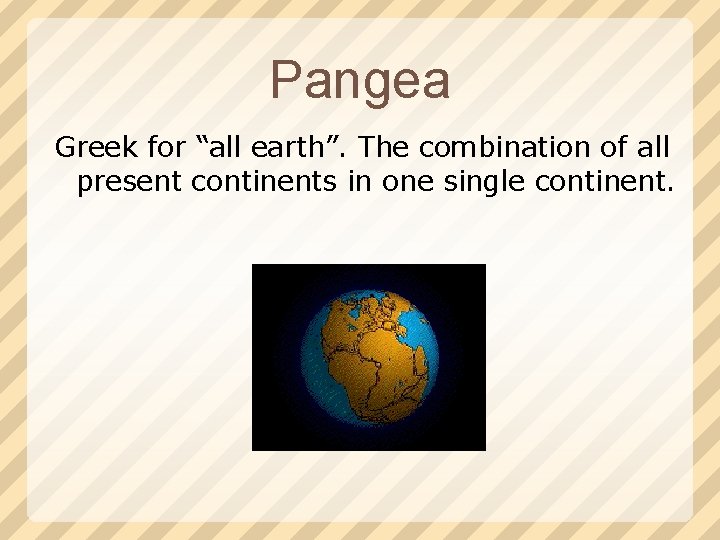 Pangea

Greek for “all earth”. The combination of all present continents in one single continent.